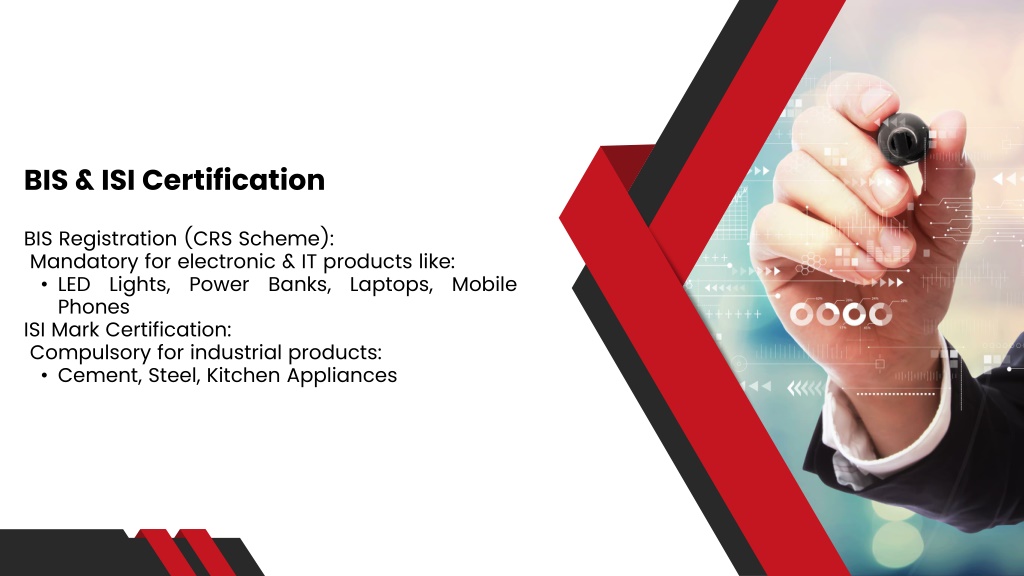 BIS & ISI Certification

BIS Registration (CRS Scheme):
Mandatory for electronic & IT products like:
• LED Lights, Power Banks, Laptops, Mobile Phones
ISI Mark Certification:
Compulsory for industrial products:
• Cement, Steel, Kitchen Appliances